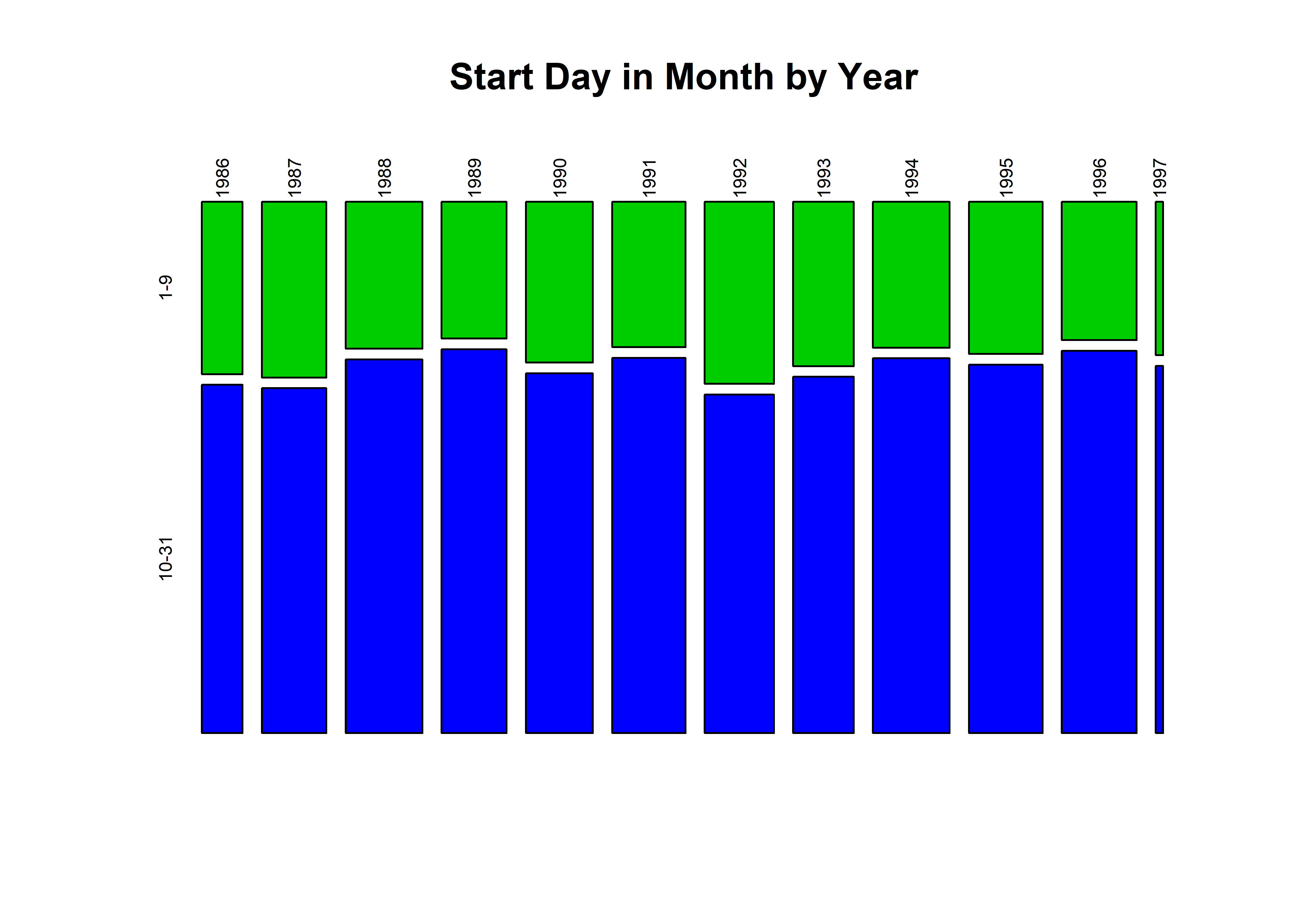 Start Day in Month by Year

1986
1987
1988
1989
1990
1991
1992
1993
1994
1995
1996
1997

1-9

10-31